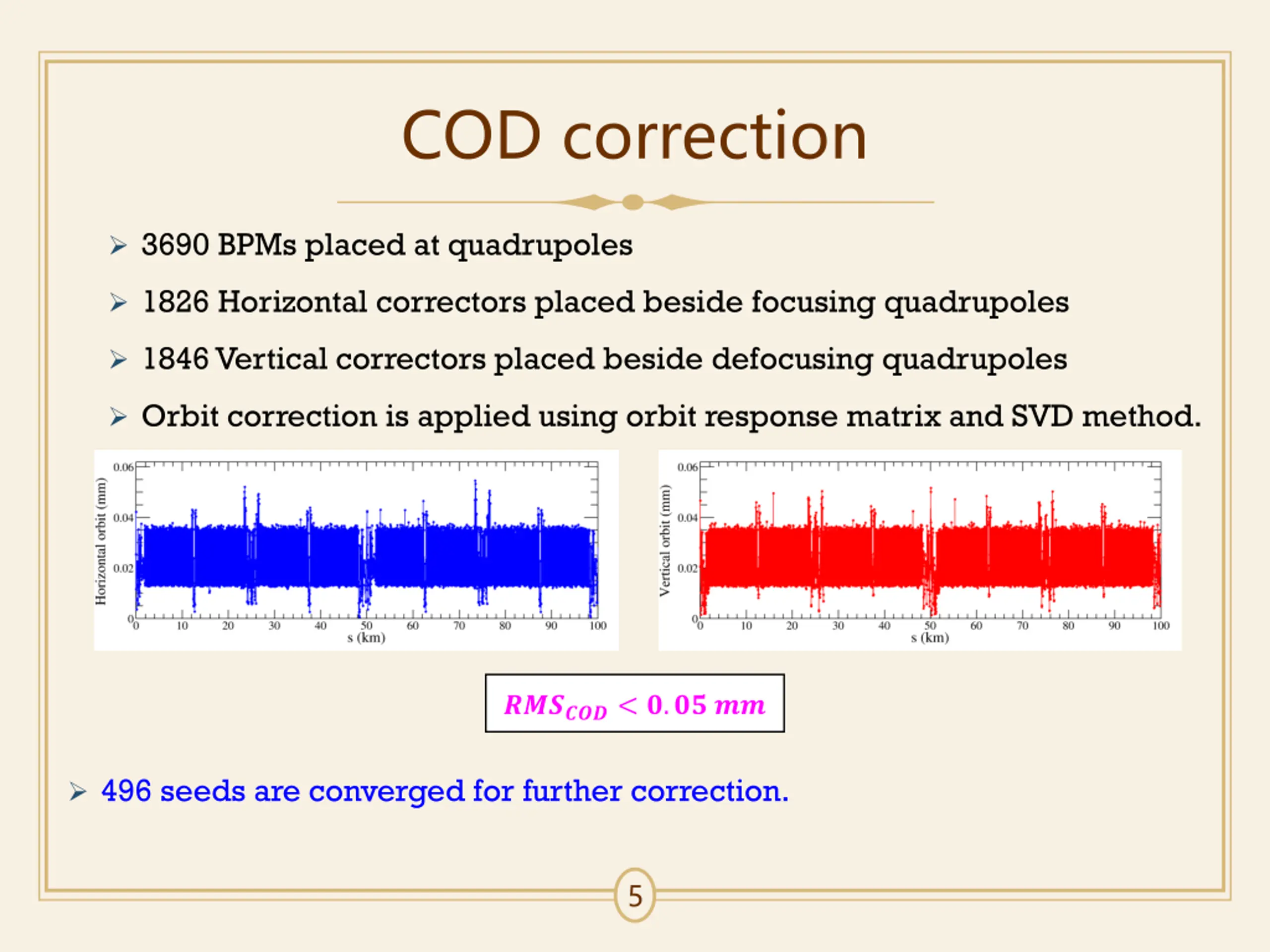 COD correction

➢ 3690 BPMs placed at quadrupoles

➢ 1826 Horizontal correctors placed beside focusing quadrupoles

➢ 1846 Vertical correctors placed beside defocusing quadrupoles

➢ Orbit correction is applied using orbit response matrix and SVD method.

Horizontal orbit (mm)
0.06
0.04
0.02
0
0 10 20 30 40 50 60 70 80 90 100
s (km)

Vertical orbit (mm)
0.06
0.04
0.02
0
0 10 20 30 40 50 60 70 80 90 100
s (km)

$RMS_{COD} < 0.05\ mm$

➢ 496 seeds are converged for further correction.

5